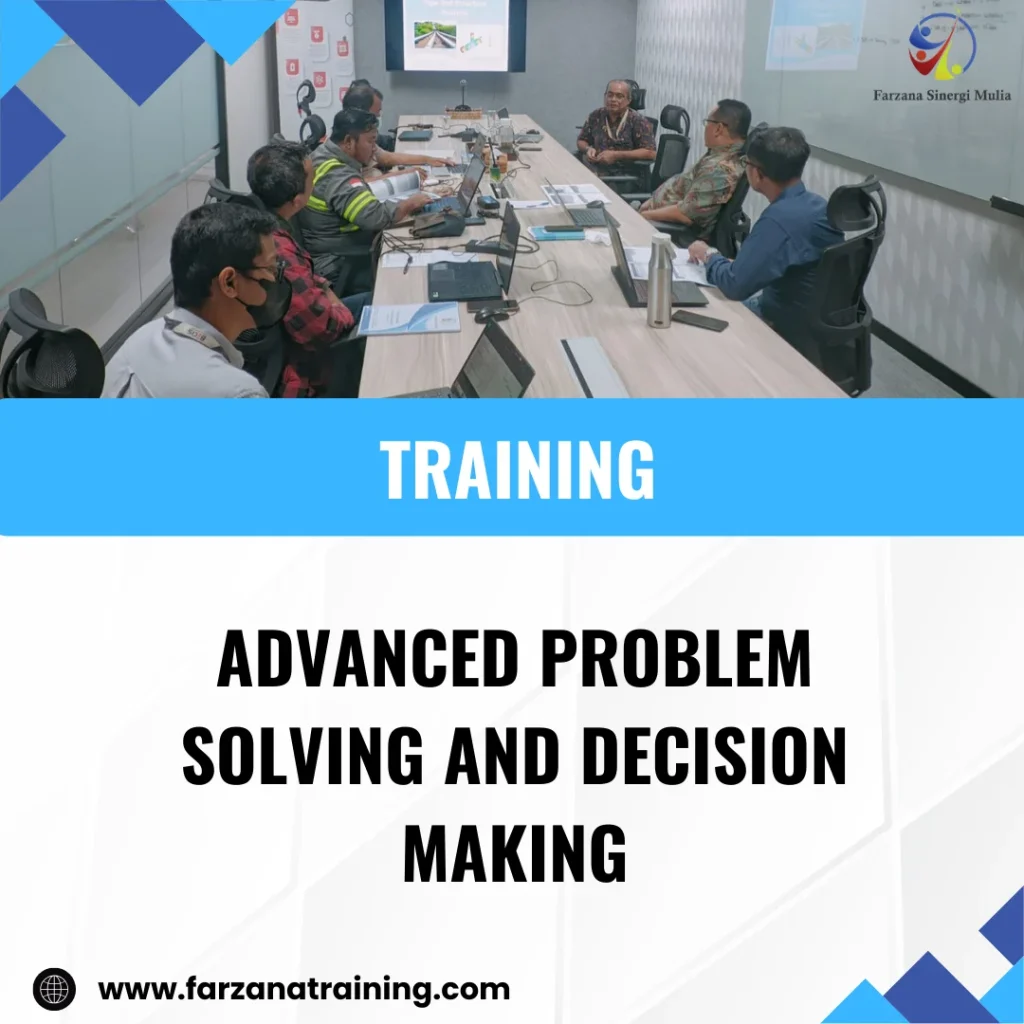 Farzana Sinergi Mulia

TRAINING

ADVANCED PROBLEM SOLVING AND DECISION MAKING

www.farzanatraining.com